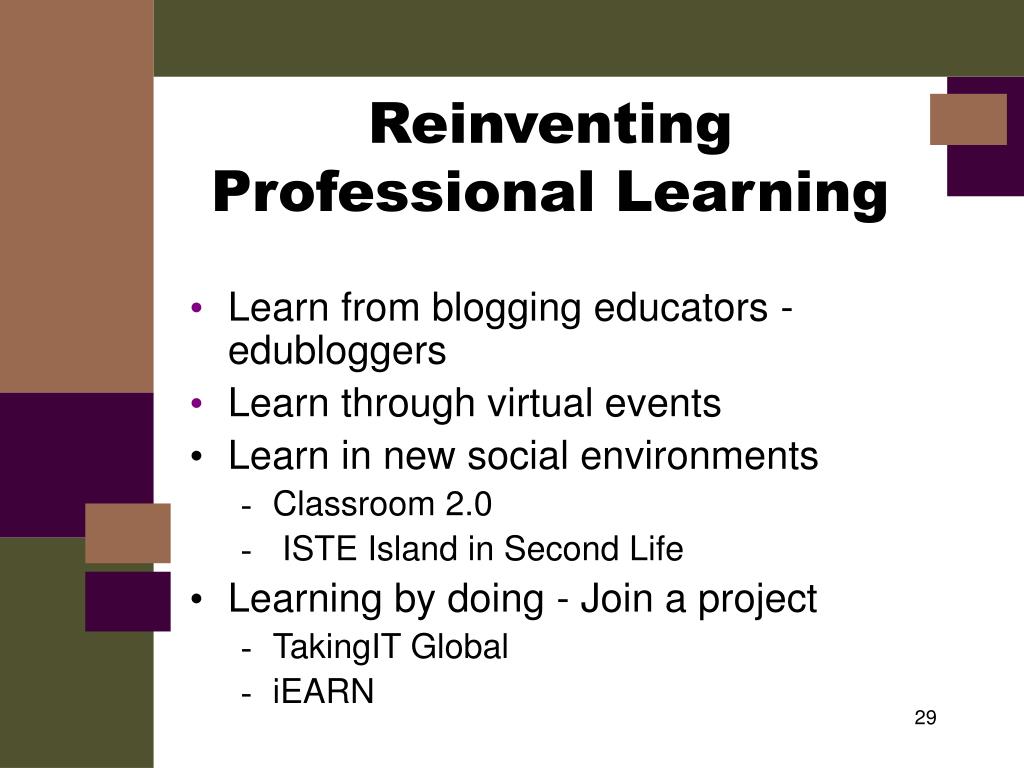 Reinventing Professional Learning

• Learn from blogging educators - edubloggers
• Learn through virtual events
• Learn in new social environments
- Classroom 2.0
- ISTE Island in Second Life
• Learning by doing - Join a project
- TakingIT Global
- iEARN

29